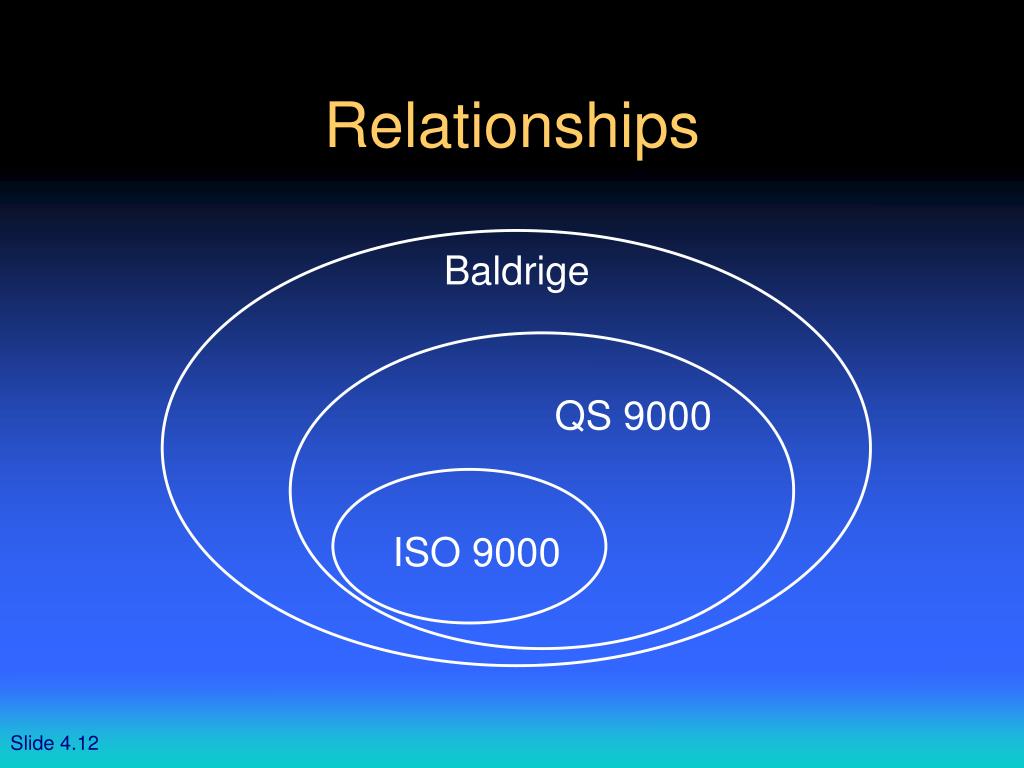 Relationships

Baldrige

QS 9000

ISO 9000

Slide 4.12